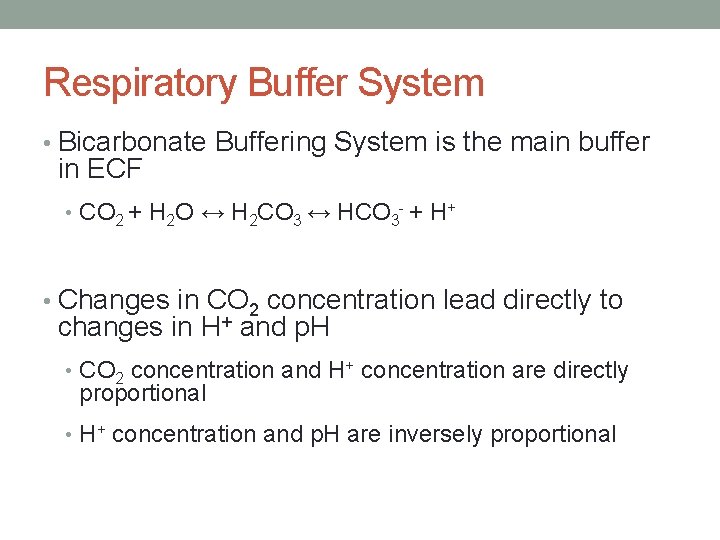 Respiratory Buffer System

• Bicarbonate Buffering System is the main buffer in ECF

• $CO_2 + H_2O \leftrightarrow H_2CO_3 \leftrightarrow HCO_3^- + H^+$

• Changes in $CO_2$ concentration lead directly to changes in $H^+$ and pH

• $CO_2$ concentration and $H^+$ concentration are directly proportional

• $H^+$ concentration and pH are inversely proportional